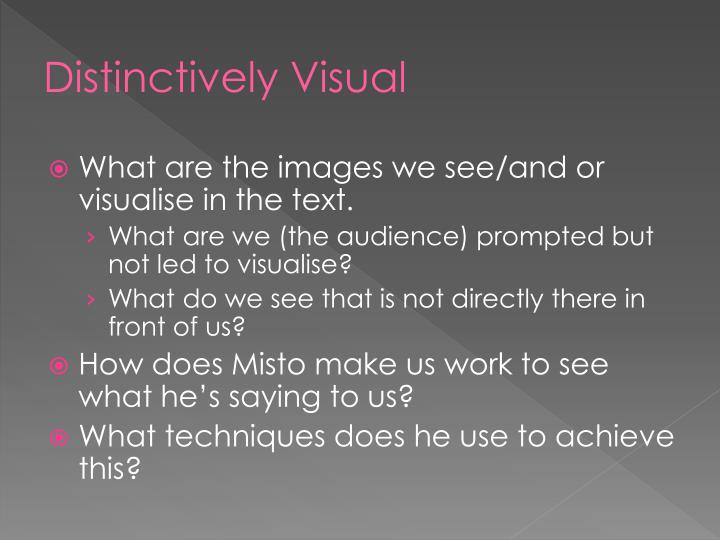 Distinctively Visual

What are the images we see/and or visualise in the text.

› What are we (the audience) prompted but not led to visualise?

› What do we see that is not directly there in front of us?

How does Misto make us work to see what he's saying to us?

What techniques does he use to achieve this?